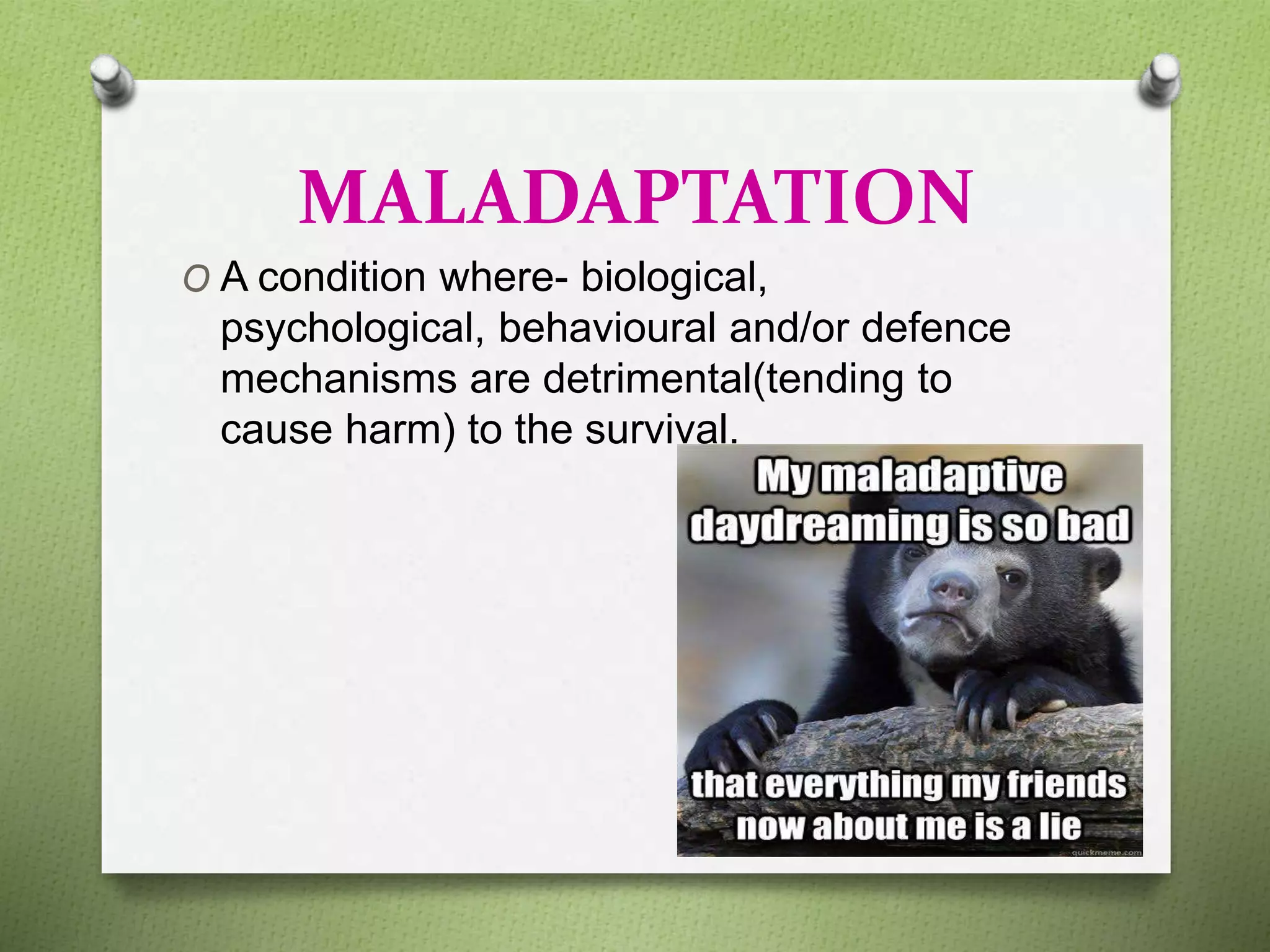 MALADAPTATION

O A condition where- biological, psychological, behavioural and/or defence mechanisms are detrimental(tending to cause harm) to the survival.

My maladaptive daydreaming is so bad

that everything my friends now about me is a lie

quickmeme.com